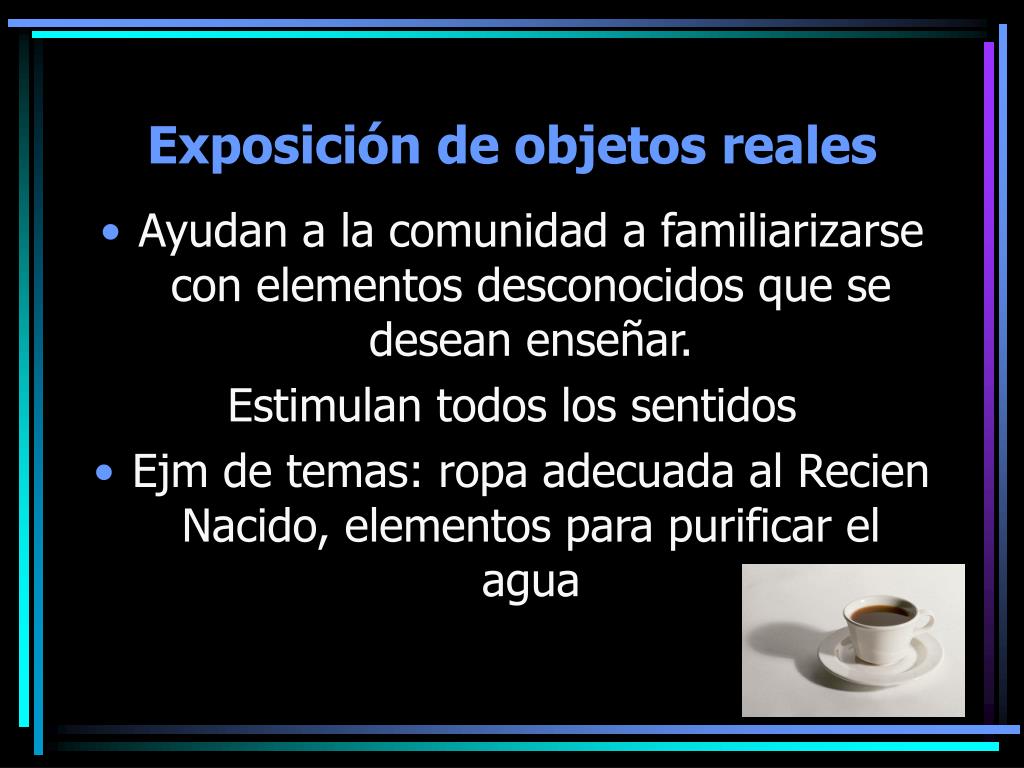 Exposición de objetos reales

• Ayudan a la comunidad a familiarizarse con elementos desconocidos que se desean enseñar.

Estimulan todos los sentidos

• Ejm de temas: ropa adecuada al Recien Nacido, elementos para purificar el agua